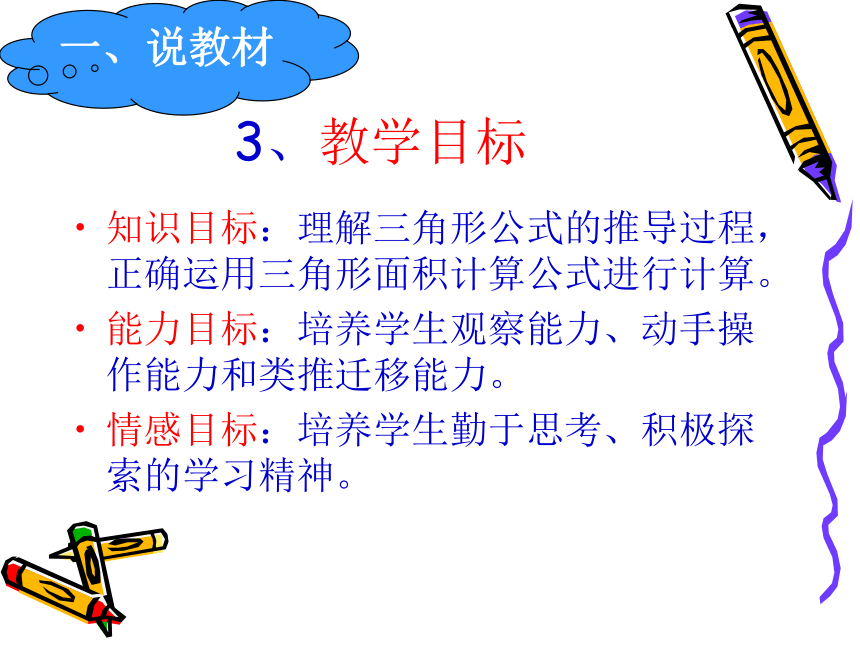 一、说教材

3、教学目标

• 知识目标：理解三角形公式的推导过程，正确运用三角形面积计算公式进行计算。

• 能力目标：培养学生观察能力、动手操作能力和类推迁移能力。

• 情感目标：培养学生勤于思考、积极探索的学习精神。